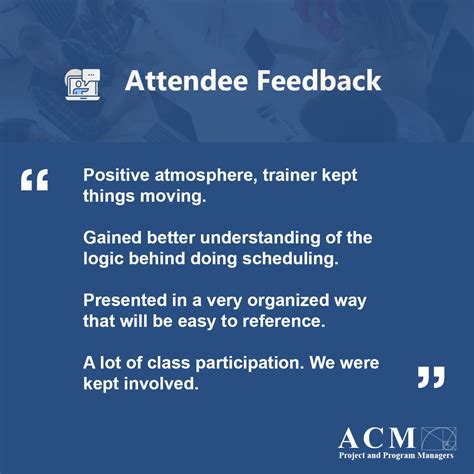 Attendee Feedback

“ Positive atmosphere, trainer kept things moving.

Gained better understanding of the logic behind doing scheduling.

Presented in a very organized way that will be easy to reference.

A lot of class participation. We were kept involved. ”

ACM
Project and Program Managers